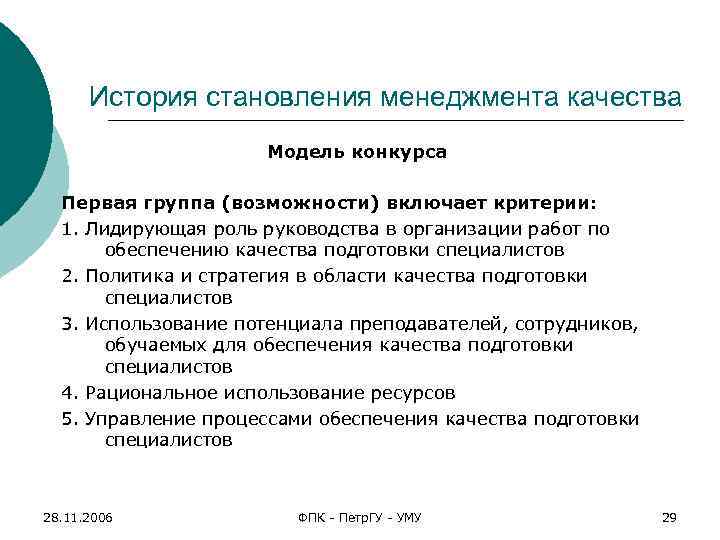 История становления менеджмента качества

Модель конкурса

Первая группа (возможности) включает критерии:

1. Лидирующая роль руководства в организации работ по обеспечению качества подготовки специалистов

2. Политика и стратегия в области качества подготовки специалистов

3. Использование потенциала преподавателей, сотрудников, обучаемых для обеспечения качества подготовки специалистов

4. Рациональное использование ресурсов

5. Управление процессами обеспечения качества подготовки специалистов

28.11.2006

ФПК - ПетрГУ - УМУ

29